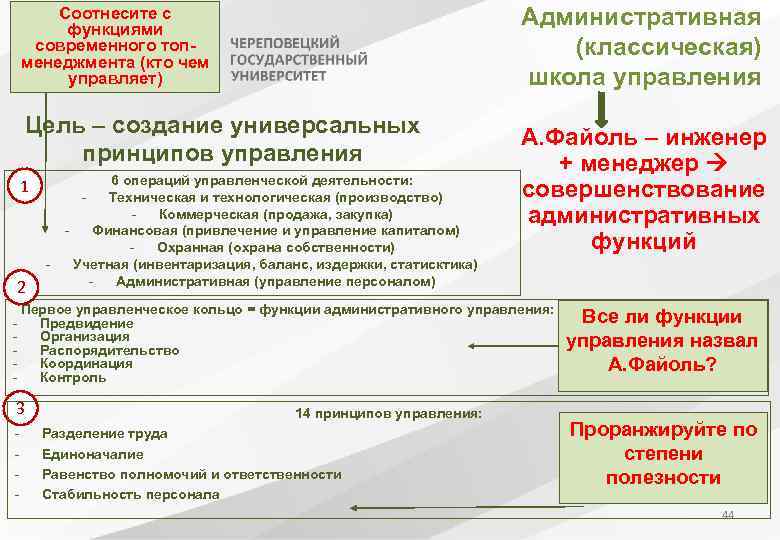 Соотнесите с функциями современного топ-менеджмента (кто чем управляет)

ЧЕРЕПОВЕЦКИЙ ГОСУДАРСТВЕННЫЙ УНИВЕРСИТЕТ

Административная (классическая) школа управления

Цель – создание универсальных принципов управления

А.Файоль – инженер + менеджер → совершенствование административных функций

1

6 операций управленческой деятельности:
- Техническая и технологическая (производство)
- Коммерческая (продажа, закупка)
- Финансовая (привлечение и управление капиталом)
- Охранная (охрана собственности)
- Учетная (инвентаризация, баланс, издержки, статистика)
- Административная (управление персоналом)

2

Первое управленческое кольцо = функции административного управления:
- Предвидение
- Организация
- Распорядительство
- Координация
- Контроль

Все ли функции управления назвал А.Файоль?

3

14 принципов управления:
- Разделение труда
- Единоначалие
- Равенство полномочий и ответственности
- Стабильность персонала

Проранжируйте по степени полезности

44